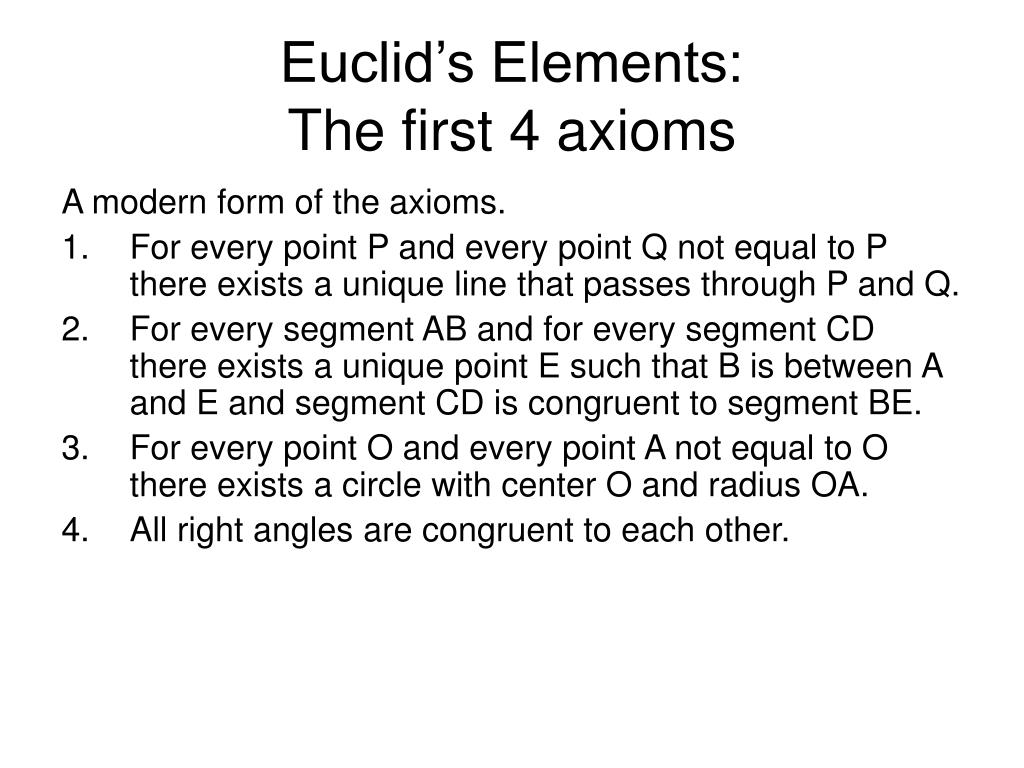 Euclid's Elements:
The first 4 axioms

A modern form of the axioms.

1. For every point P and every point Q not equal to P there exists a unique line that passes through P and Q.
2. For every segment AB and for every segment CD there exists a unique point E such that B is between A and E and segment CD is congruent to segment BE.
3. For every point O and every point A not equal to O there exists a circle with center O and radius OA.
4. All right angles are congruent to each other.